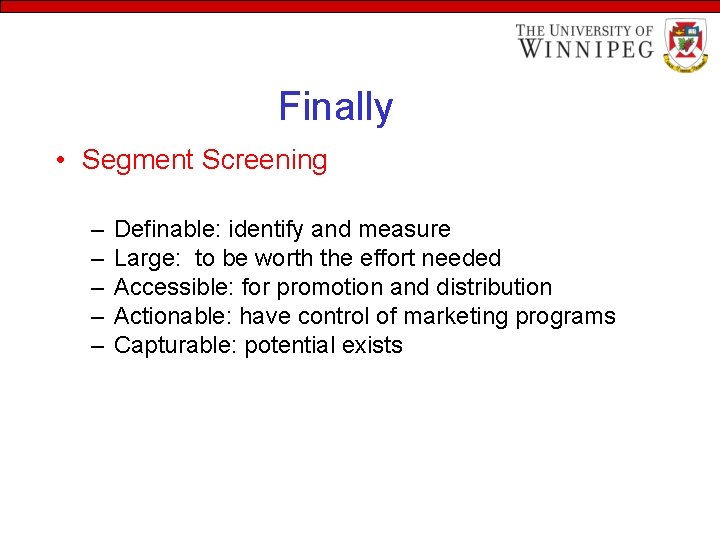 THE UNIVERSITY OF WINNIPEG

Finally

• Segment Screening

– Definable: identify and measure
– Large: to be worth the effort needed
– Accessible: for promotion and distribution
– Actionable: have control of marketing programs
– Capturable: potential exists